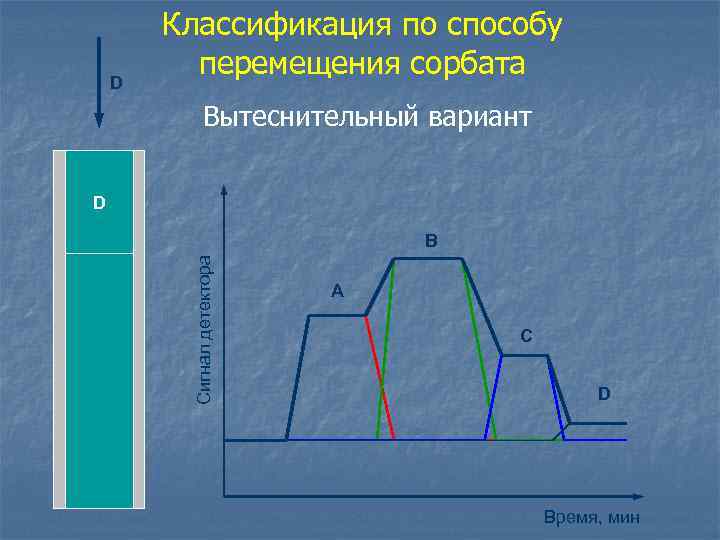 Классификация по способу перемещения сорбата

Вытеснительный вариант

D

D

Сигнал детектора

A

B

C

D

Время, мин